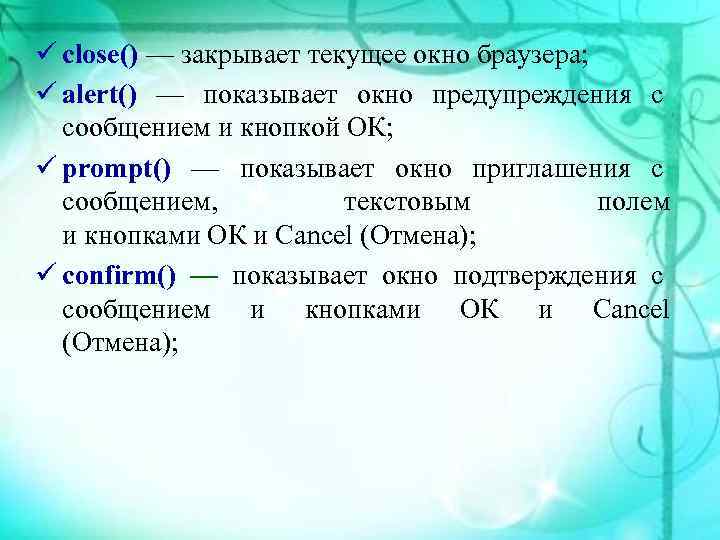 ✓ close() — закрывает текущее окно браузера;

✓ alert() — показывает окно предупреждения с сообщением и кнопкой ОК;

✓ prompt() — показывает окно приглашения с сообщением, текстовым полем и кнопками ОК и Cancel (Отмена);

✓ confirm() — показывает окно подтверждения с сообщением и кнопками ОК и Cancel (Отмена);